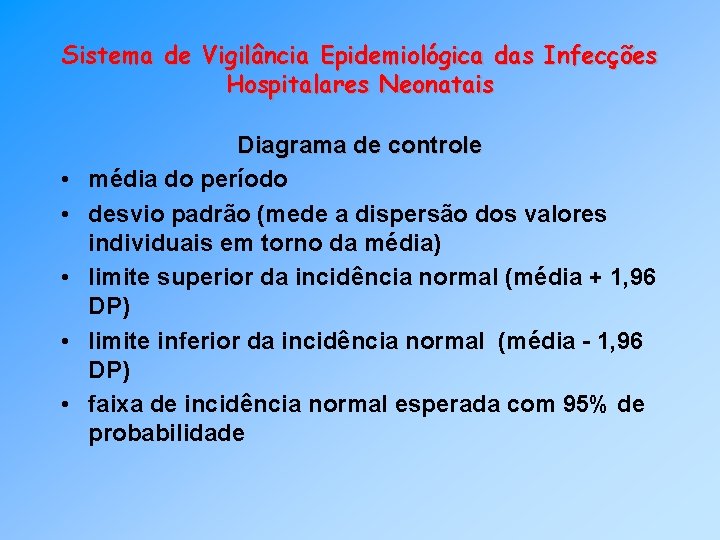 Sistema de Vigilância Epidemiológica das Infecções Hospitalares Neonatais

Diagrama de controle

• média do período
• desvio padrão (mede a dispersão dos valores individuais em torno da média)
• limite superior da incidência normal (média + 1,96 DP)
• limite inferior da incidência normal (média - 1,96 DP)
• faixa de incidência normal esperada com 95% de probabilidade